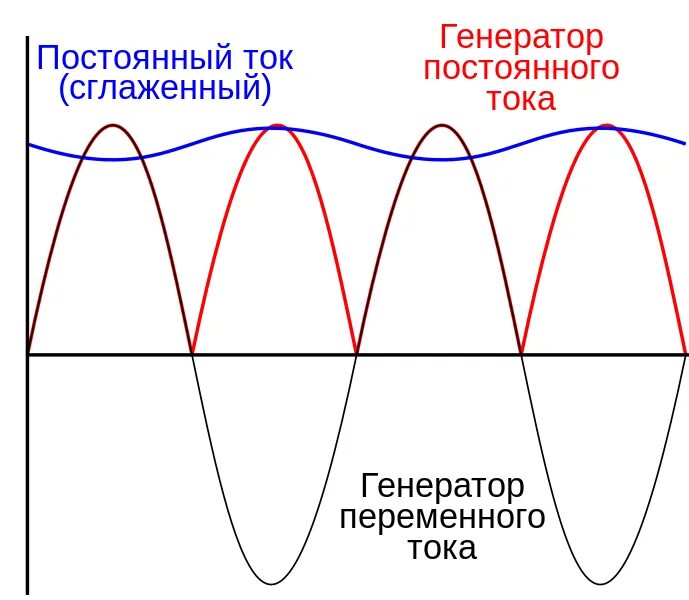 Постоянный ток (сглаженный)

Генератор постоянного тока

Генератор переменного тока